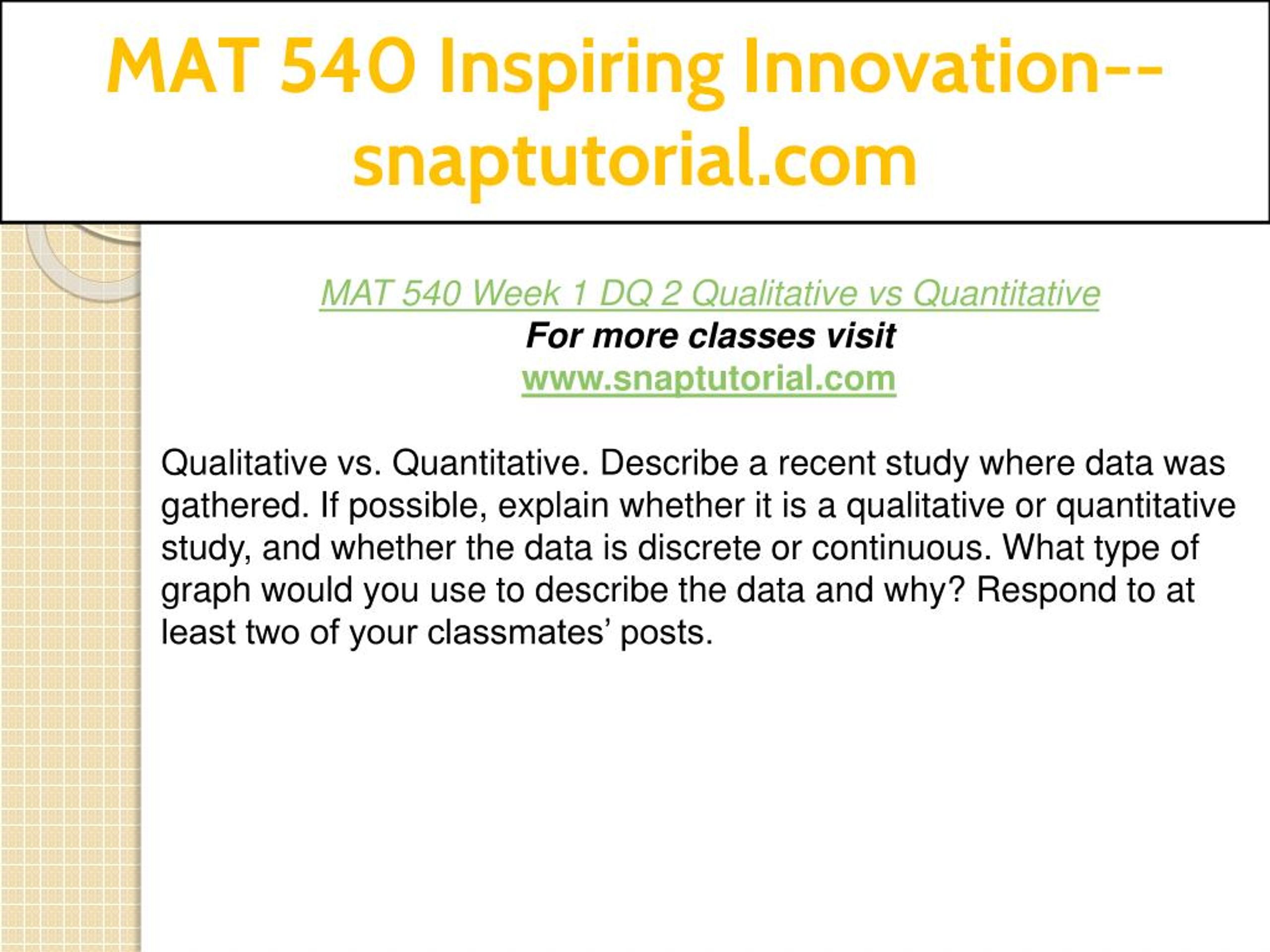 MAT 540 Inspiring Innovation--snaptutorial.com

MAT 540 Week 1 DQ 2 Qualitative vs Quantitative
For more classes visit
www.snaptutorial.com

Qualitative vs. Quantitative. Describe a recent study where data was gathered. If possible, explain whether it is a qualitative or quantitative study, and whether the data is discrete or continuous. What type of graph would you use to describe the data and why? Respond to at least two of your classmates’ posts.